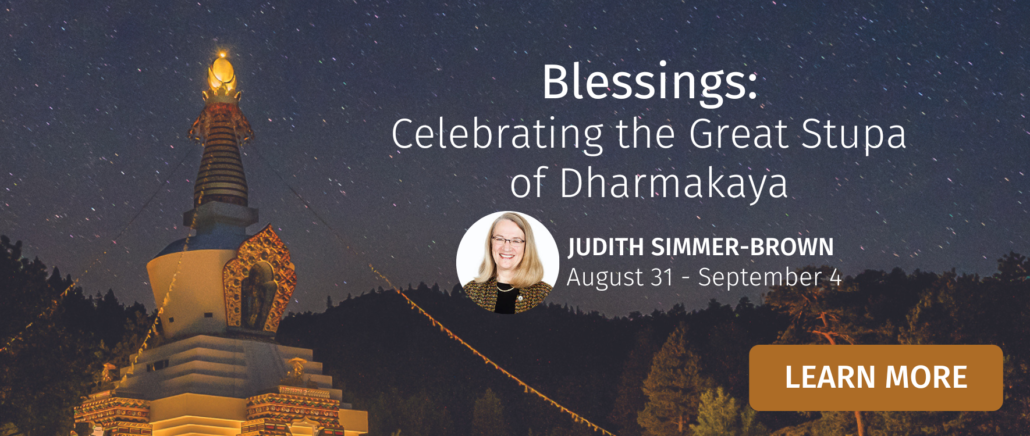 Blessings:
Celebrating the Great Stupa of Dharmakaya

JUDITH SIMMER-BROWN
August 31 - September 4

LEARN MORE